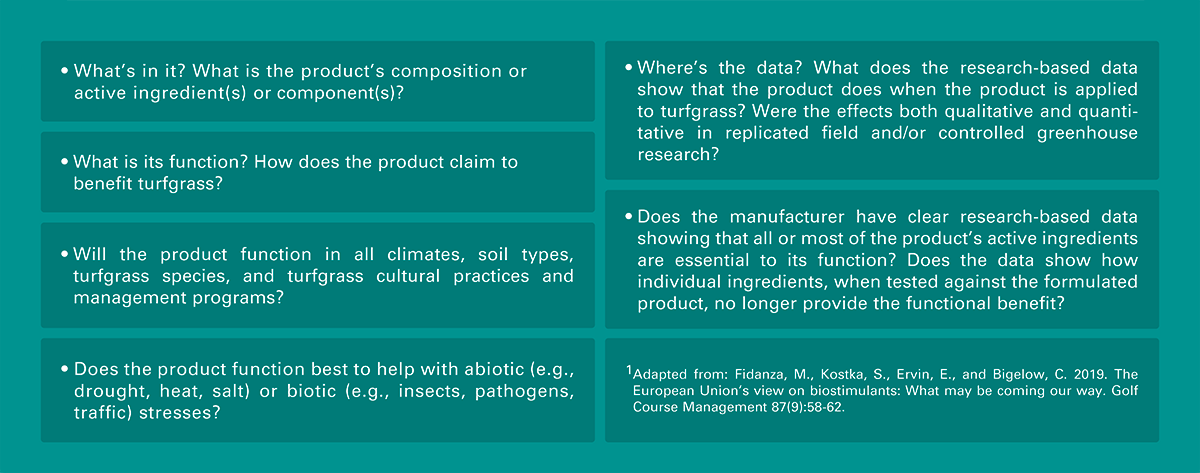 • What's in it? What is the product's composition or active ingredient(s) or component(s)?

• What is its function? How does the product claim to benefit turfgrass?

• Will the product function in all climates, soil types, turfgrass species, and turfgrass cultural practices and management programs?

• Does the product function best to help with abiotic (e.g., drought, heat, salt) or biotic (e.g., insects, pathogens, traffic) stresses?

• Where's the data? What does the research-based data show that the product does when the product is applied to turfgrass? Were the effects both qualitative and quantitative in replicated field and/or controlled greenhouse research?

• Does the manufacturer have clear research-based data showing that all or most of the product's active ingredients are essential to its function? Does the data show how individual ingredients, when tested against the formulated product, no longer provide the functional benefit?

$^1$Adapted from: Fidanza, M., Kostka, S., Ervin, E., and Bigelow, C. 2019. The European Union's view on biostimulants: What may be coming our way. Golf Course Management 87(9):58-62.